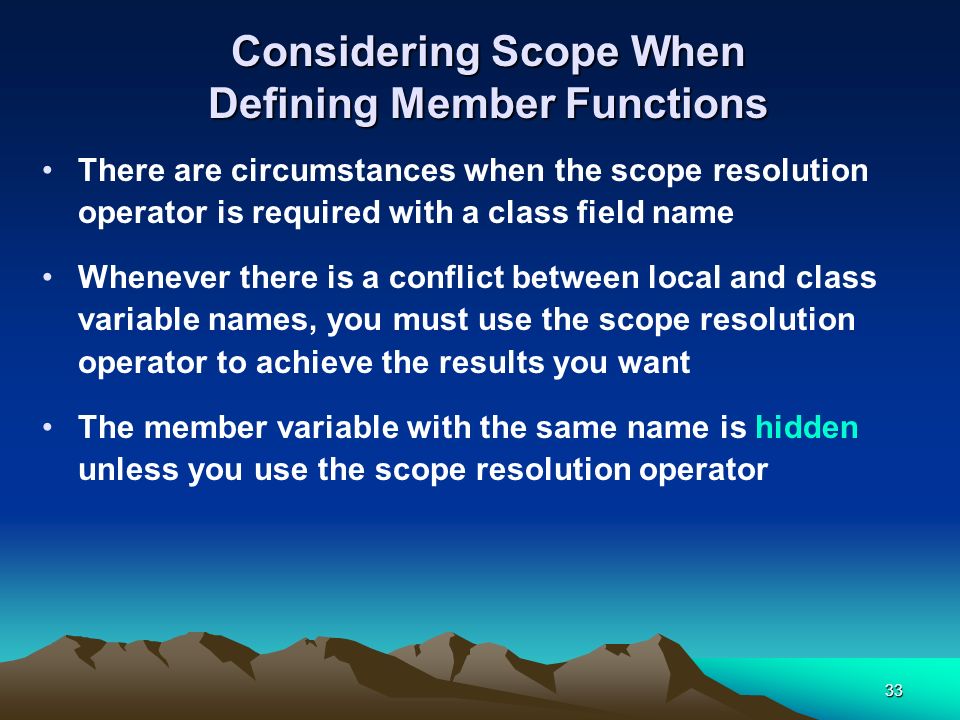 Considering Scope When Defining Member Functions

• There are circumstances when the scope resolution operator is required with a class field name

• Whenever there is a conflict between local and class variable names, you must use the scope resolution operator to achieve the results you want

• The member variable with the same name is hidden unless you use the scope resolution operator

33